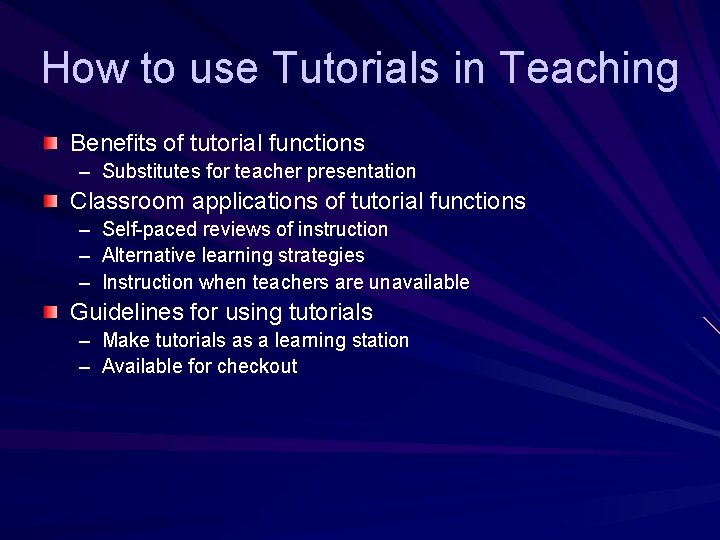 How to use Tutorials in Teaching

Benefits of tutorial functions
– Substitutes for teacher presentation

Classroom applications of tutorial functions
– Self-paced reviews of instruction
– Alternative learning strategies
– Instruction when teachers are unavailable

Guidelines for using tutorials
– Make tutorials as a learning station
– Available for checkout